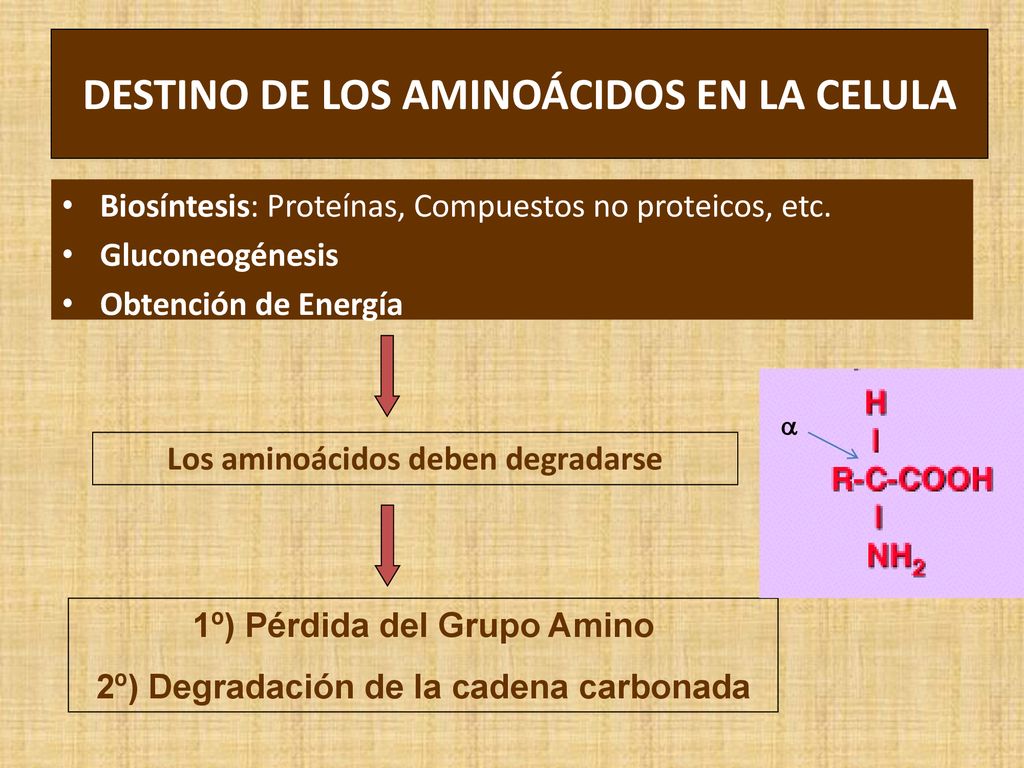 DESTINO DE LOS AMINOÁCIDOS EN LA CELULA

• Biosíntesis: Proteínas, Compuestos no proteicos, etc.
• Gluconeogénesis
• Obtención de Energía

Los aminoácidos deben degradarse

$\alpha$

H
I
R-C-COOH
I
$NH_2$

1º) Pérdida del Grupo Amino
2º) Degradación de la cadena carbonada